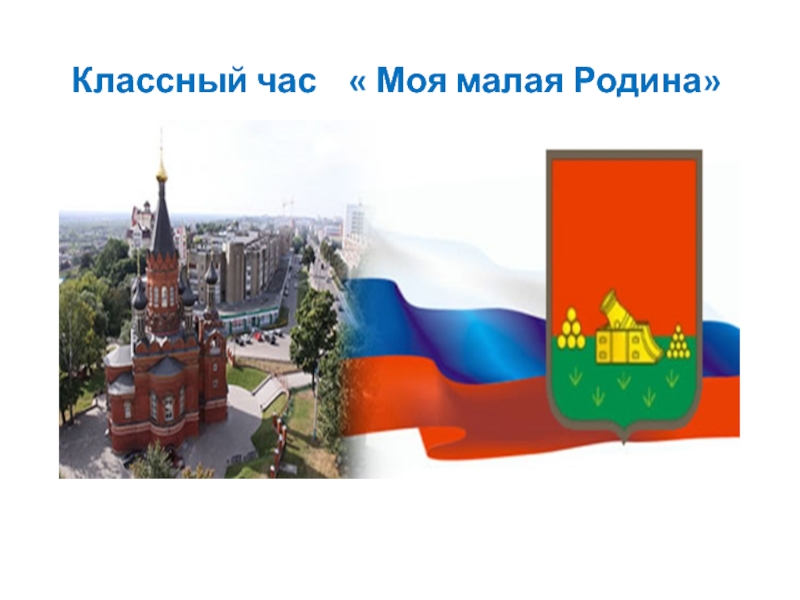 Классный час « Моя малая Родина»